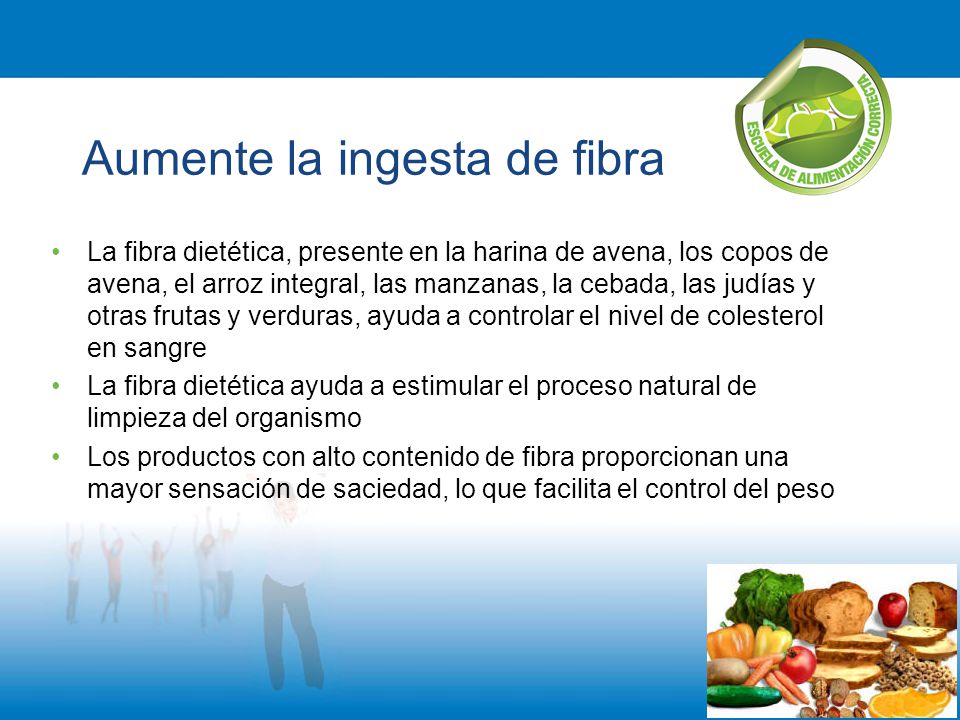 ESCUELA DE ALIMENTACIÓN CORRECTA

Aumente la ingesta de fibra

• La fibra dietética, presente en la harina de avena, los copos de avena, el arroz integral, las manzanas, la cebada, las judías y otras frutas y verduras, ayuda a controlar el nivel de colesterol en sangre
• La fibra dietética ayuda a estimular el proceso natural de limpieza del organismo
• Los productos con alto contenido de fibra proporcionan una mayor sensación de saciedad, lo que facilita el control del peso